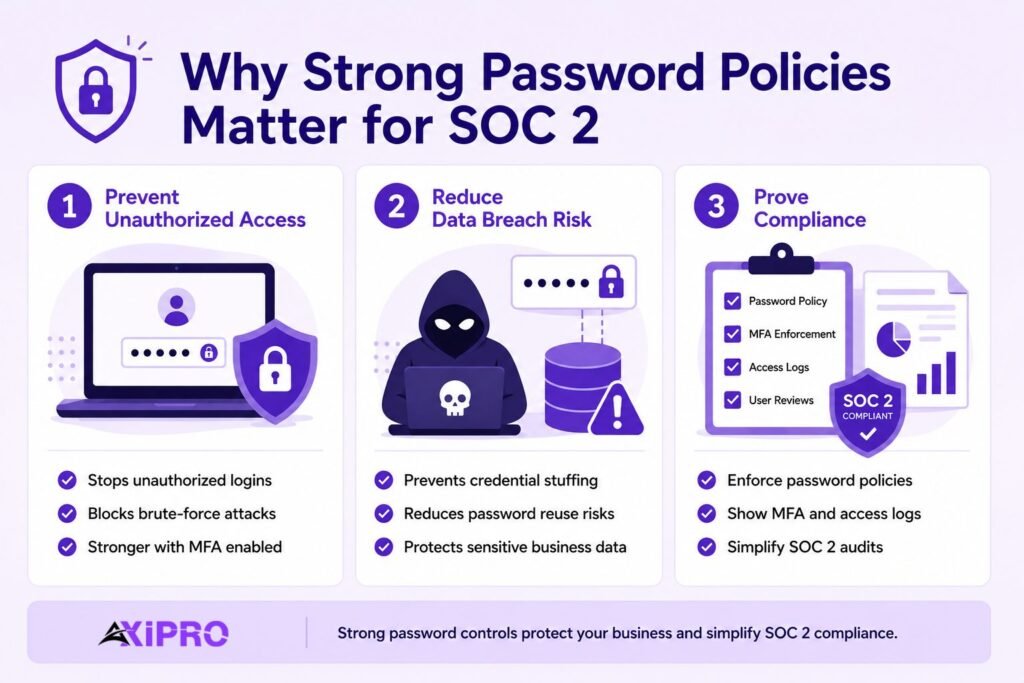 Why Strong Password Policies Matter for SOC 2

1 Prevent Unauthorized Access

Stops unauthorized logins
Blocks brute-force attacks
Stronger with MFA enabled

2 Reduce Data Breach Risk

Prevents credential stuffing
Reduces password reuse risks
Protects sensitive business data

3 Prove Compliance

Password Policy
MFA Enforcement
Access Logs
User Reviews

SOC 2 COMPLIANT

Enforce password policies
Show MFA and access logs
Simplify SOC 2 audits

AXIPRO

Strong password controls protect your business and simplify SOC 2 compliance.